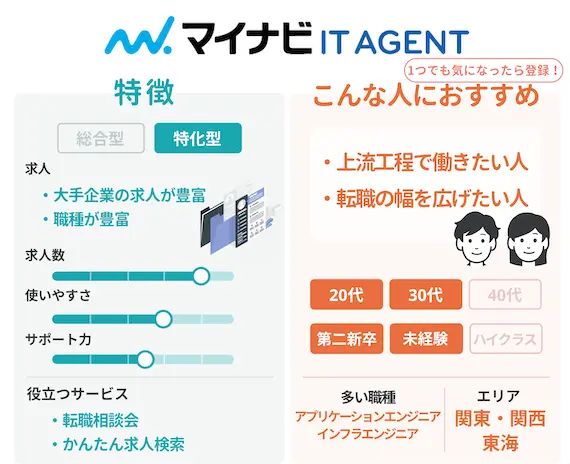 マイナビ IT AGENT

特徴

総合型 特化型

求人
・大手企業の求人が豊富
・職種が豊富

求人数

使いやすさ

サポート力

役立つサービス
・転職相談会
・かんたん求人検索

1つでも気になったら登録！
こんな人におすすめ

・上流工程で働きたい人
・転職の幅を広げたい人

20代 30代 40代
第二新卒 未経験 ハイクラス

多い職種
アプリケーションエンジニア
インフラエンジニア

エリア
関東・関西
東海